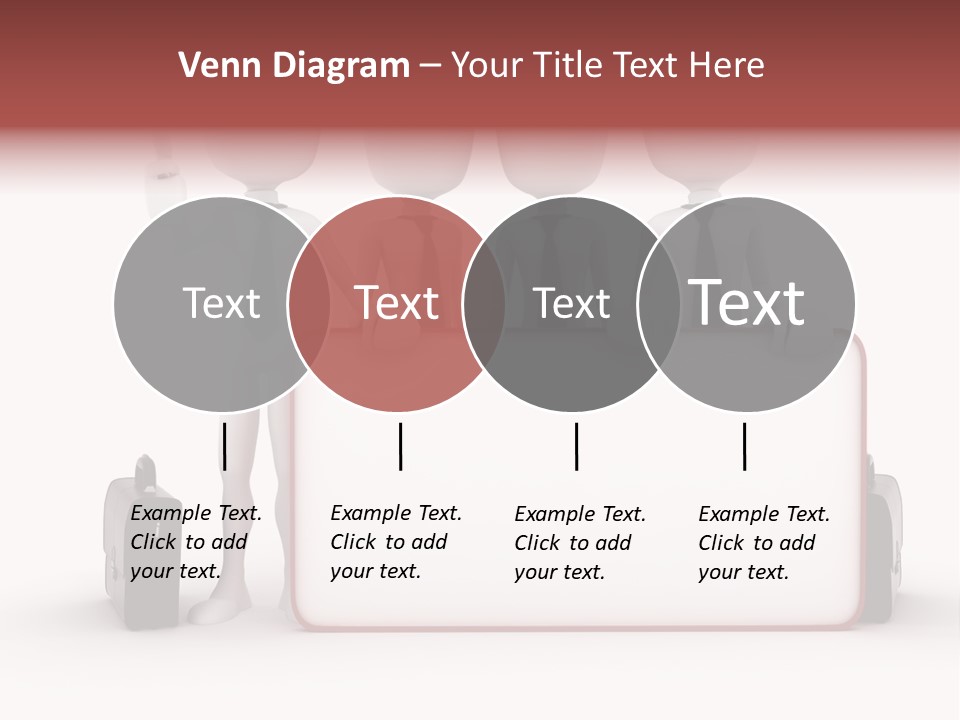 Venn Diagram – Your Title Text Here

Text

Text

Text

Text

Example Text. Click to add your text.

Example Text. Click to add your text.

Example Text. Click to add your text.

Example Text. Click to add your text.